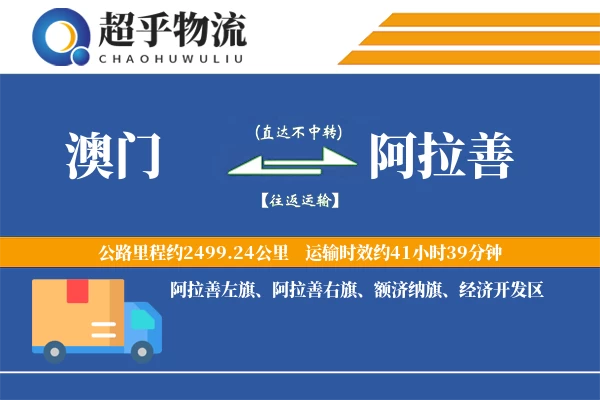 超乎物流
CHAOHUWULIU

澳门

(直达不中转)

【往返运输】

阿拉善

公路里程约2499.24公里 运输时效约41小时39分钟

阿拉善左旗、阿拉善右旗、额济纳旗、经济开发区